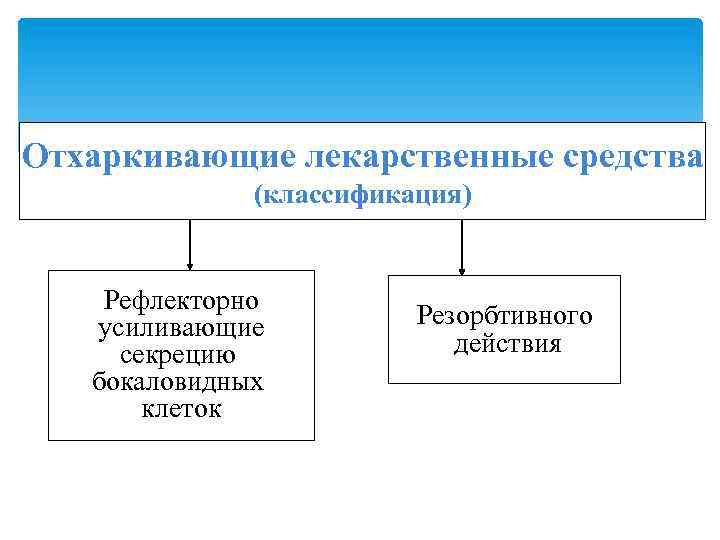 Отхаркивающие лекарственные средства
(классификация)

Рефлекторно усиливающие секрецию бокаловидных клеток

Резорбтивного действия